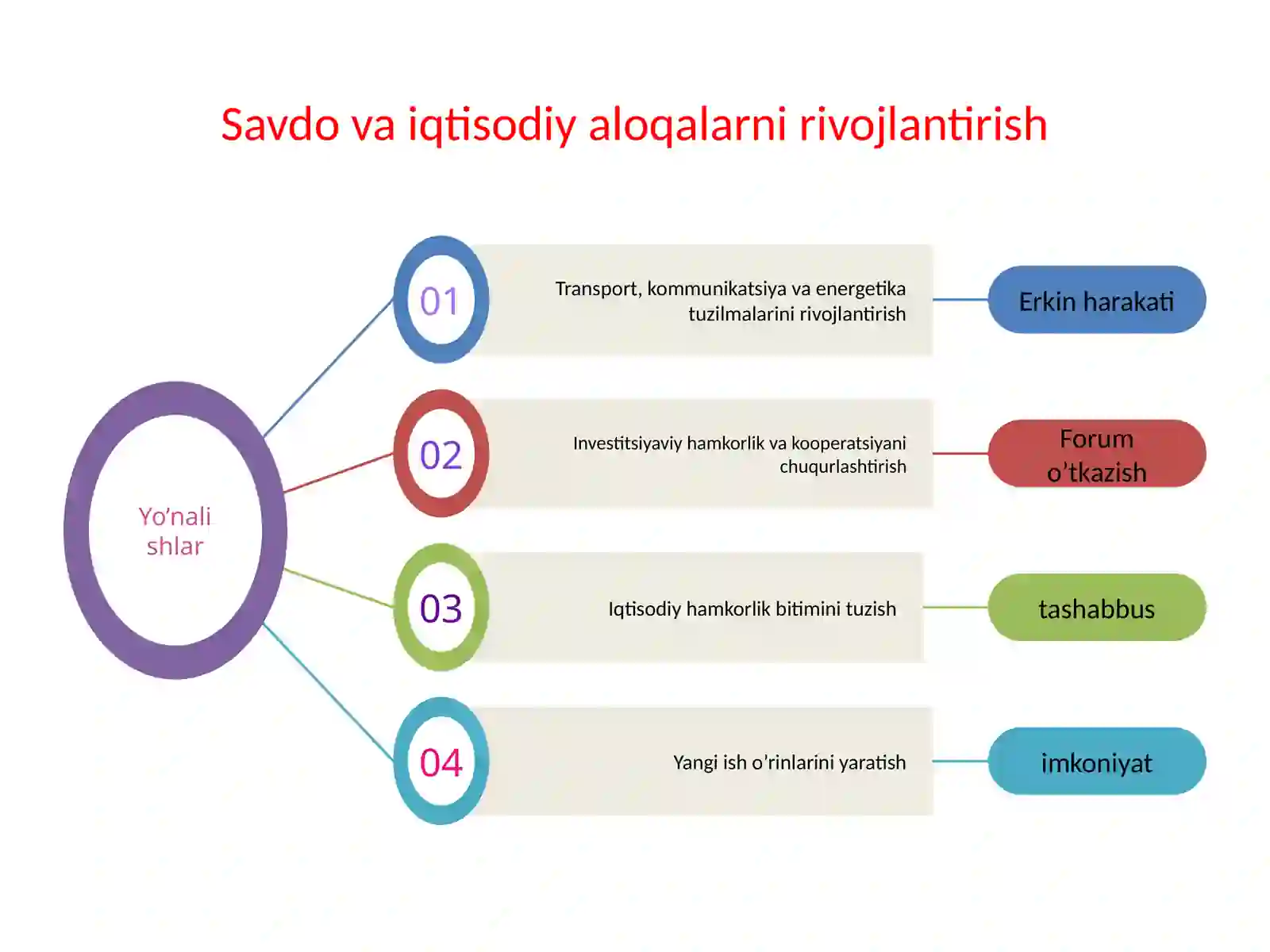 Savdo va iqtisodiy aloqalarni rivojlantirish

Yo’nali shlar

01

Transport, kommunikatsiya va energetika tuzilmalarini rivojlantirish

Erkin harakati

02

Investitsiyaviy hamkorlik va kooperatsiyani chuqurlashtirish

Forum o’tkazish

03

Iqtisodiy hamkorlik bitimini tuzish

tashabbus

04

Yangi ish o’rinlarini yaratish

imkoniyat